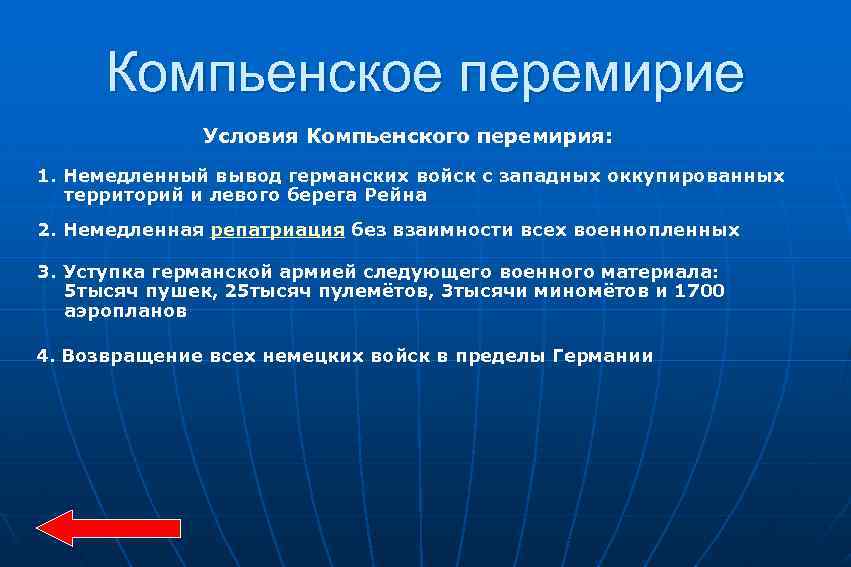 Компьенское перемирие

Условия Компьенского перемирия:

1. Немедленный вывод германских войск с западных оккупированных территорий и левого берега Рейна

2. Немедленная репатриация без взаимности всех военнопленных

3. Уступка германской армией следующего военного материала: 5тысяч пушек, 25тысяч пулемётов, 3тысячи миномётов и 1700 аэропланов

4. Возвращение всех немецких войск в пределы Германии